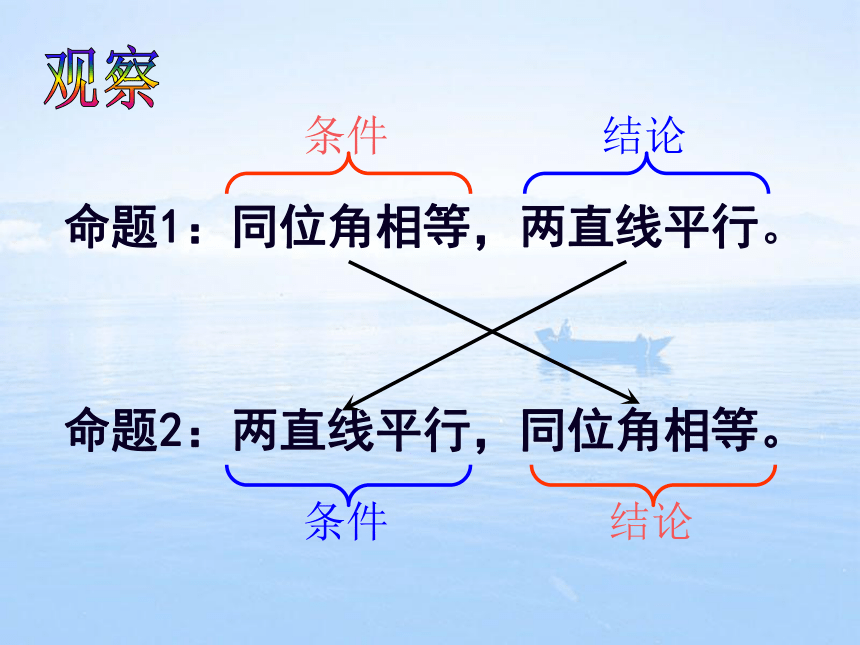 观察

条件 结论

命题1：同位角相等，两直线平行。

命题2：两直线平行，同位角相等。

条件 结论